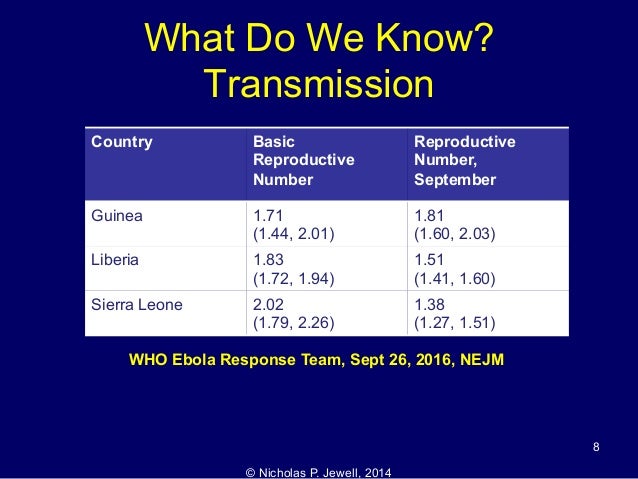 What Do We Know?
Transmission

| Country | Basic Reproductive Number | Reproductive Number, September |
|---|---|---|
| Guinea | 1.71 (1.44, 2.01) | 1.81 (1.60, 2.03) |
| Liberia | 1.83 (1.72, 1.94) | 1.51 (1.41, 1.60) |
| Sierra Leone | 2.02 (1.79, 2.26) | 1.38 (1.27, 1.51) |

WHO Ebola Response Team, Sept 26, 2016, NEJM

8

© Nicholas P. Jewell, 2014